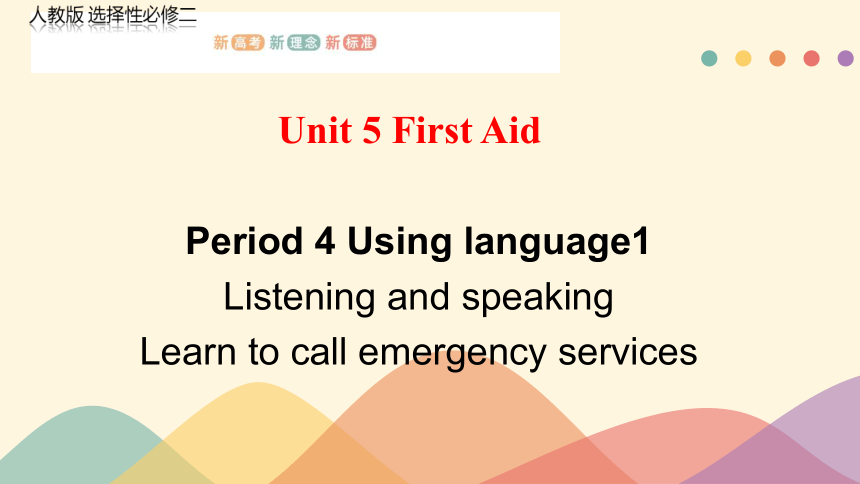 人教版 选择性必修二

新高考 新理念 新标准

Unit 5 First Aid

Period 4 Using language1

Listening and speaking

Learn to call emergency services